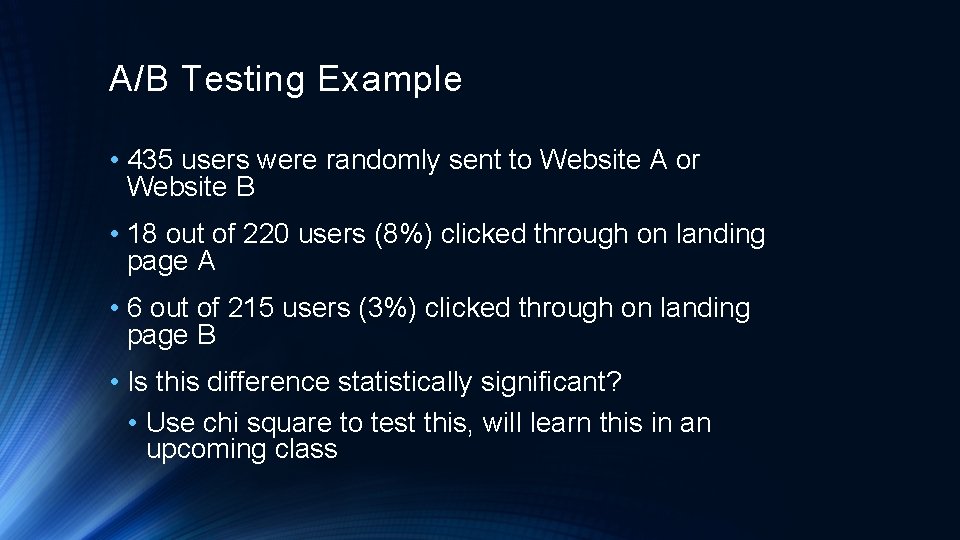 A/B Testing Example

• 435 users were randomly sent to Website A or Website B

• 18 out of 220 users (8%) clicked through on landing page A

• 6 out of 215 users (3%) clicked through on landing page B

• Is this difference statistically significant?

• Use chi square to test this, will learn this in an upcoming class